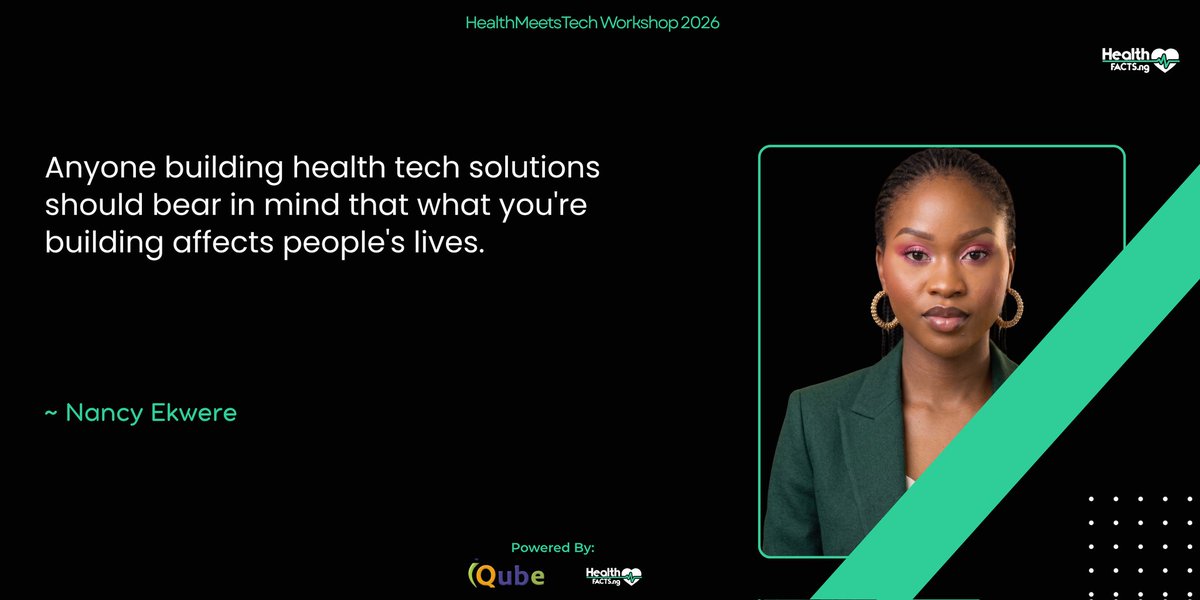 HealthMeetsTech Workshop 2026

Health FACTS.ng

Anyone building health tech solutions should bear in mind that what you're building affects people's lives.

~ Nancy Ekwere

Powered By:

Qube

Health FACTS.ng